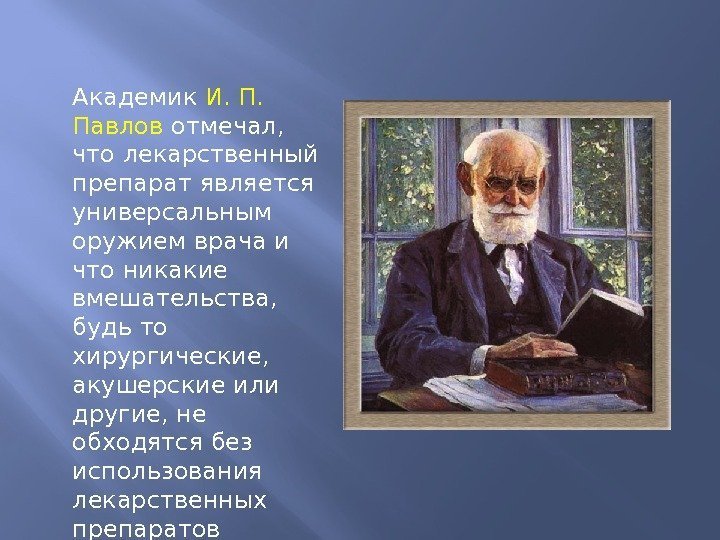 Академик И. П. Павлов отмечал, что лекарственный препарат является универсальным оружием врача и что никакие вмешательства, будь то хирургические, акушерские или другие, не обходятся без использования лекарственных препаратов